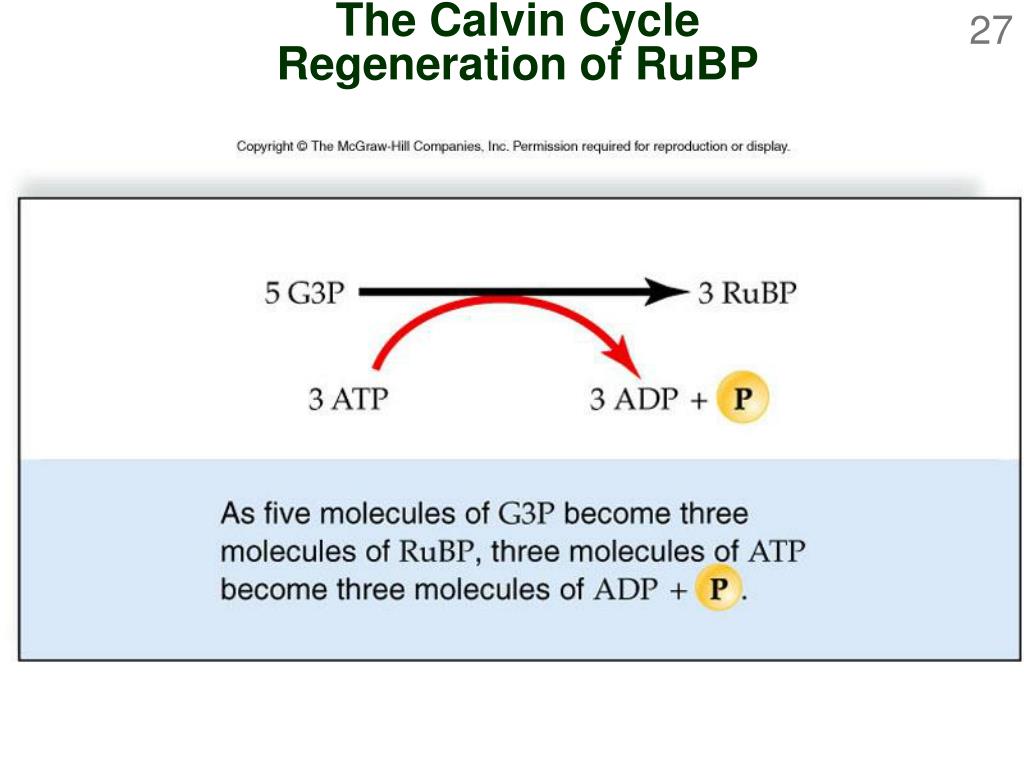 The Calvin Cycle
Regeneration of RuBP

27

Copyright © The McGraw-Hill Companies, Inc. Permission required for reproduction or display.

5 G3P

3 RuBP

3 ATP

3 ADP + P

As five molecules of G3P become three molecules of RuBP, three molecules of ATP become three molecules of ADP + P.